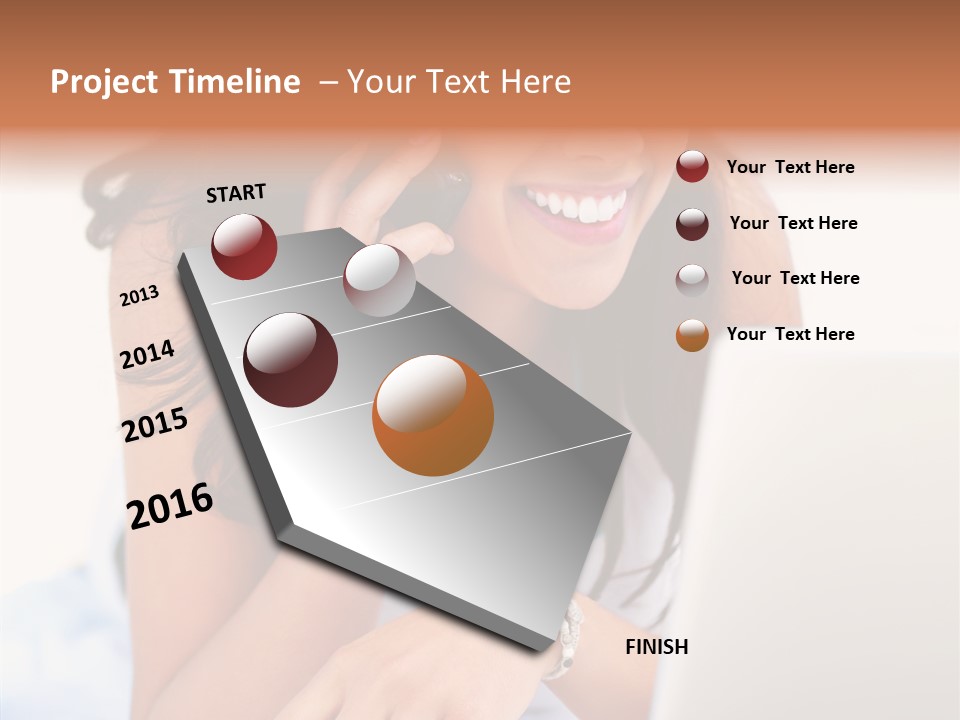 Project Timeline – Your Text Here

START

2013

2014

2015

2016

FINISH

Your Text Here

Your Text Here

Your Text Here

Your Text Here